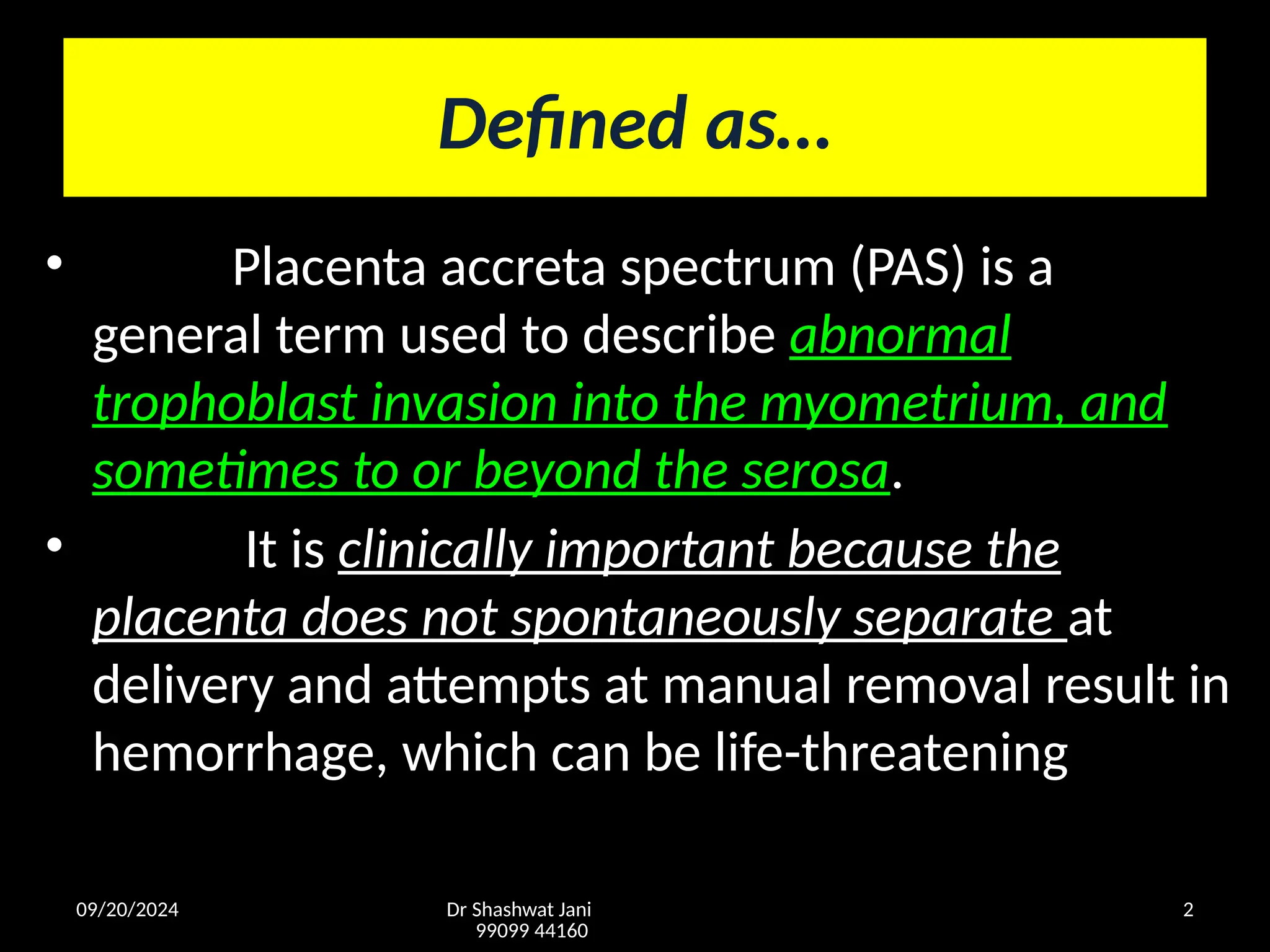 Defined as…

• Placenta accreta spectrum (PAS) is a general term used to describe abnormal trophoblast invasion into the myometrium, and sometimes to or beyond the serosa.

• It is clinically important because the placenta does not spontaneously separate at delivery and attempts at manual removal result in hemorrhage, which can be life-threatening

09/20/2024

Dr Shashwat Jani
99099 44160

2